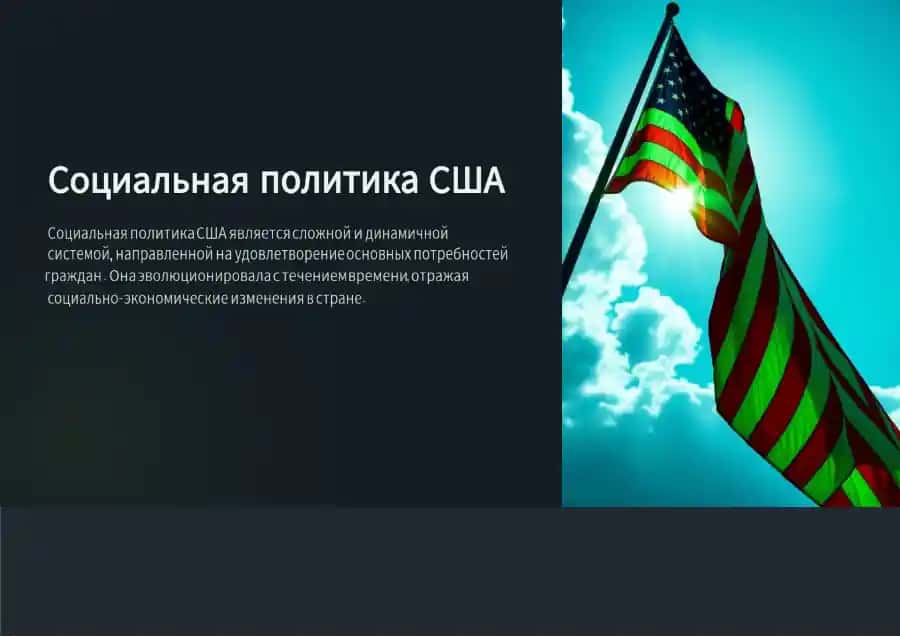 Социальная политика США

Социальная политика США является сложной и динамичной системой, направленной на удовлетворение основных потребностей граждан. Она эволюционировала с течением времени, отражая социально-экономические изменения в стране.